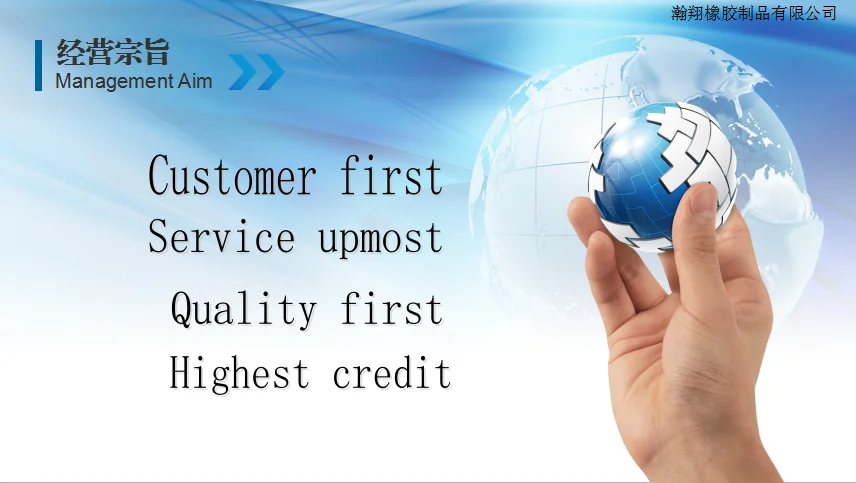 瀚翔橡胶制品有限公司

经营宗旨
Management Aim

Customer first
Service upmost
Quality first
Highest credit